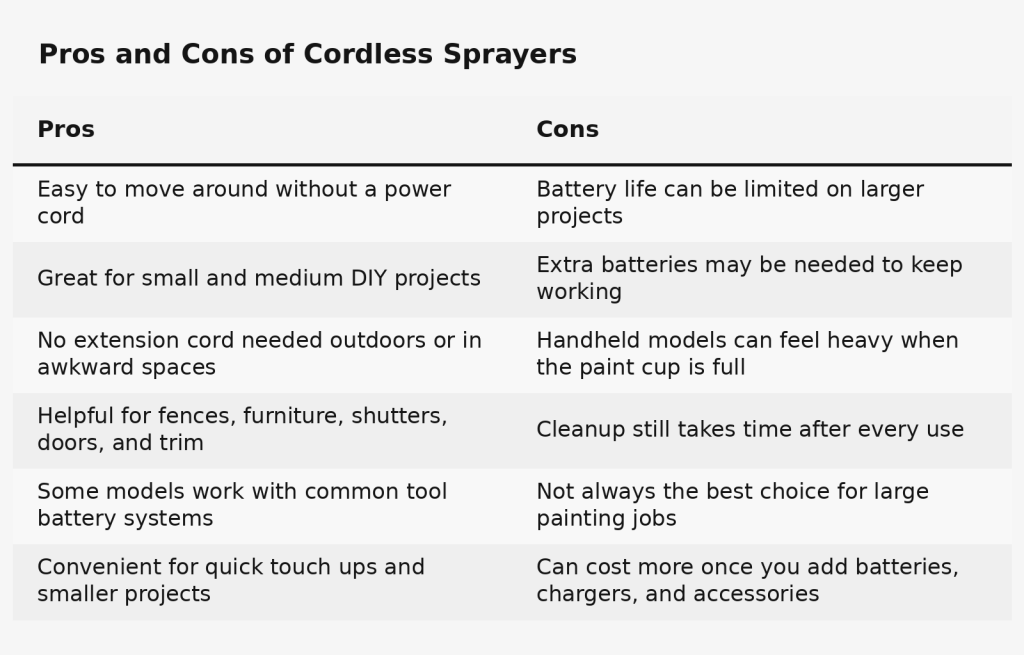 Pros and Cons of Cordless Sprayers

| Pros | Cons |
|---|---|
| Easy to move around without a power cord | Battery life can be limited on larger projects |
| Great for small and medium DIY projects | Extra batteries may be needed to keep working |
| No extension cord needed outdoors or in awkward spaces | Handheld models can feel heavy when the paint cup is full |
| Helpful for fences, furniture, shutters, doors, and trim | Cleanup still takes time after every use |
| Some models work with common tool battery systems | Not always the best choice for large painting jobs |
| Convenient for quick touch ups and smaller projects | Can cost more once you add batteries, chargers, and accessories |